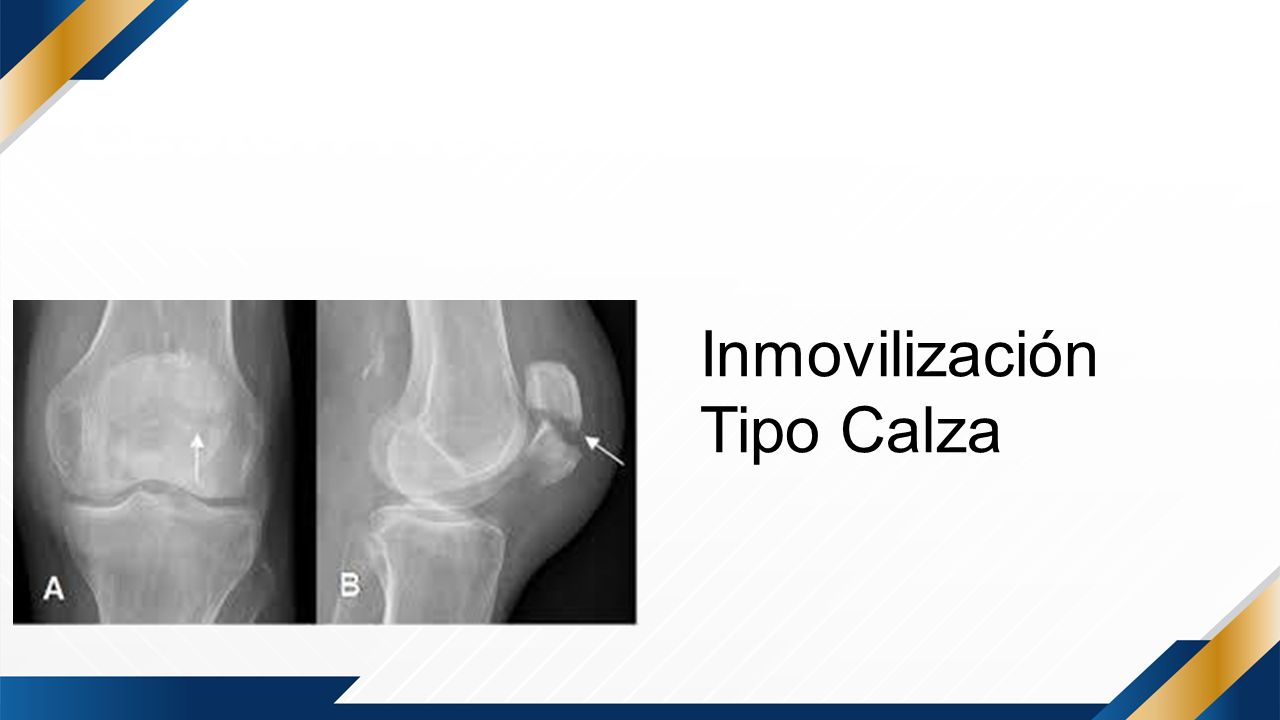 A

B

Inmovilización
Tipo Calza